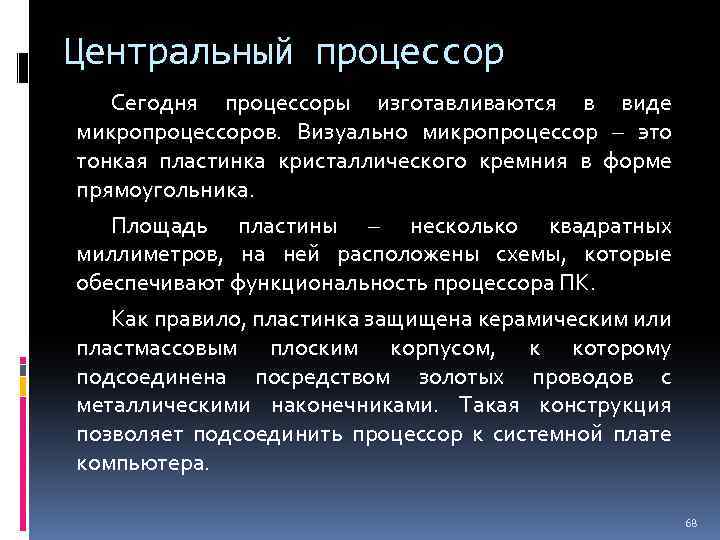 Центральный процессор

Сегодня процессоры изготавливаются в виде микропроцессоров. Визуально микропроцессор – это тонкая пластинка кристаллического кремния в форме прямоугольника.

Площадь пластины – несколько квадратных миллиметров, на ней расположены схемы, которые обеспечивают функциональность процессора ПК.

Как правило, пластинка защищена керамическим или пластмассовым плоским корпусом, к которому подсоединена посредством золотых проводов с металлическими наконечниками. Такая конструкция позволяет подсоединить процессор к системной плате компьютера.

68